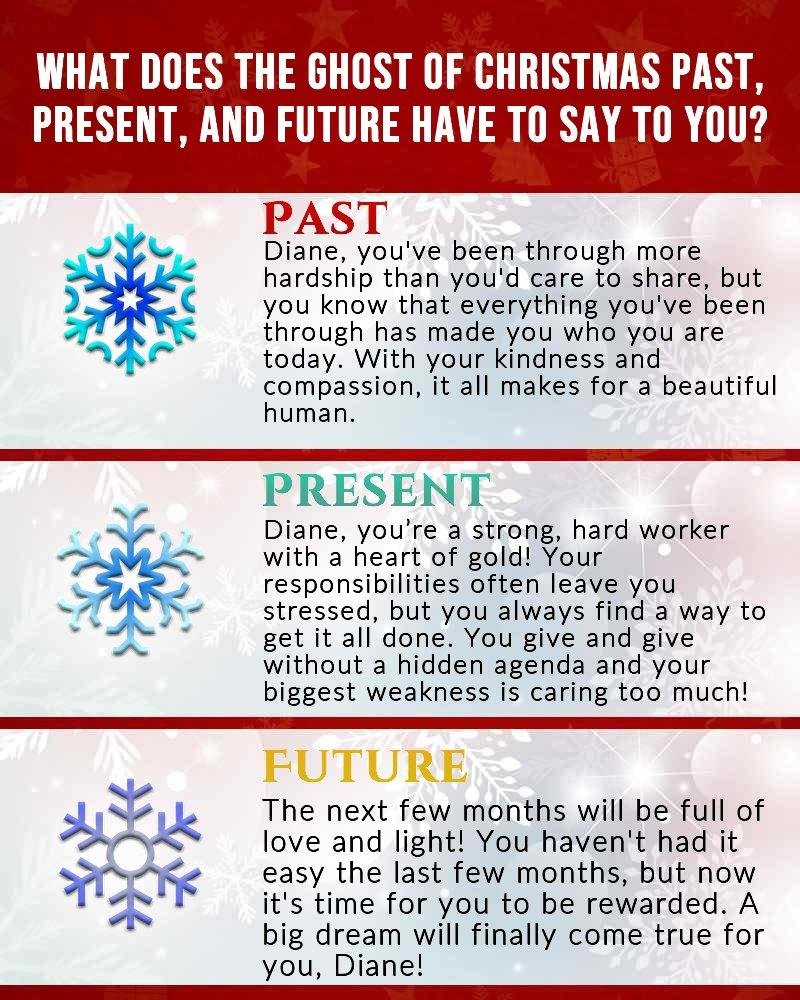 WHAT DOES THE GHOST OF CHRISTMAS PAST, PRESENT, AND FUTURE HAVE TO SAY TO YOU?

PAST

Diane, you've been through more hardship than you'd care to share, but you know that everything you've been through has made you who you are today. With your kindness and compassion, it all makes for a beautiful human.

PRESENT

Diane, you're a strong, hard worker with a heart of gold! Your responsibilities often leave you stressed, but you always find a way to get it all done. You give and give without a hidden agenda and your biggest weakness is caring too much!

FUTURE

The next few months will be full of love and light! You haven't had it easy the last few months, but now it's time for you to be rewarded. A big dream will finally come true for you, Diane!